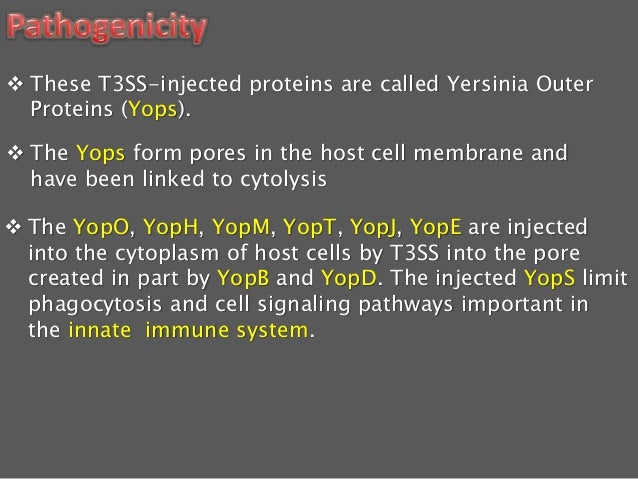 Pathogenicity

❖ These T3SS-injected proteins are called Yersinia Outer Proteins (Yops).

❖ The Yops form pores in the host cell membrane and have been linked to cytolysis

❖ The YopO, YopH, YopM, YopT, YopJ, YopE are injected into the cytoplasm of host cells by T3SS into the pore created in part by YopB and YopD. The injected YopS limit phagocytosis and cell signaling pathways important in the innate immune system.